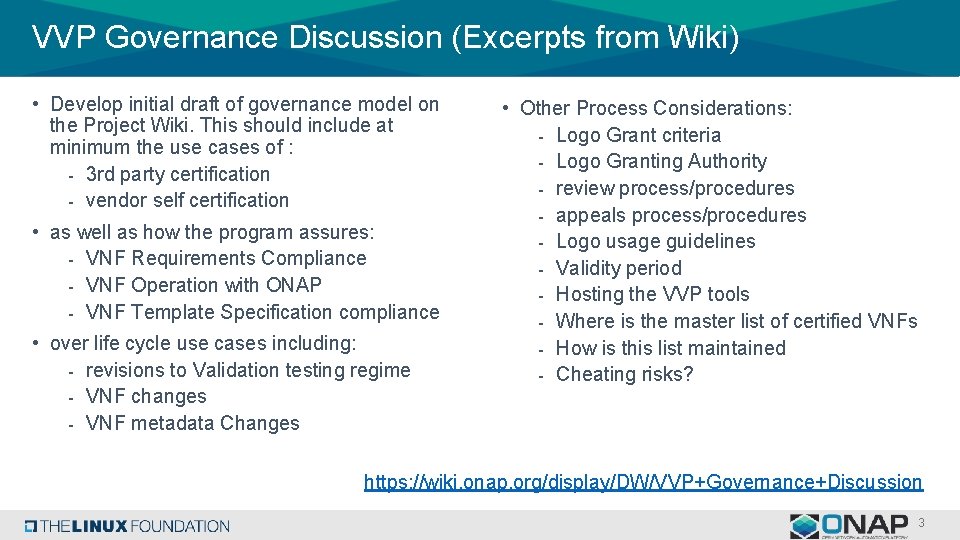 VVP Governance Discussion (Excerpts from Wiki)

• Develop initial draft of governance model on the Project Wiki. This should include at minimum the use cases of :
- 3rd party certification
- vendor self certification

• as well as how the program assures:
- VNF Requirements Compliance
- VNF Operation with ONAP
- VNF Template Specification compliance

• over life cycle use cases including:
- revisions to Validation testing regime
- VNF changes
- VNF metadata Changes

• Other Process Considerations:
- Logo Grant criteria
- Logo Granting Authority
- review process/procedures
- appeals process/procedures
- Logo usage guidelines
- Validity period
- Hosting the VVP tools
- Where is the master list of certified VNFs
- How is this list maintained
- Cheating risks?

https://wiki.onap.org/display/DW/VVP+Governance+Discussion

THE LINUX FOUNDATION

ONAP

3